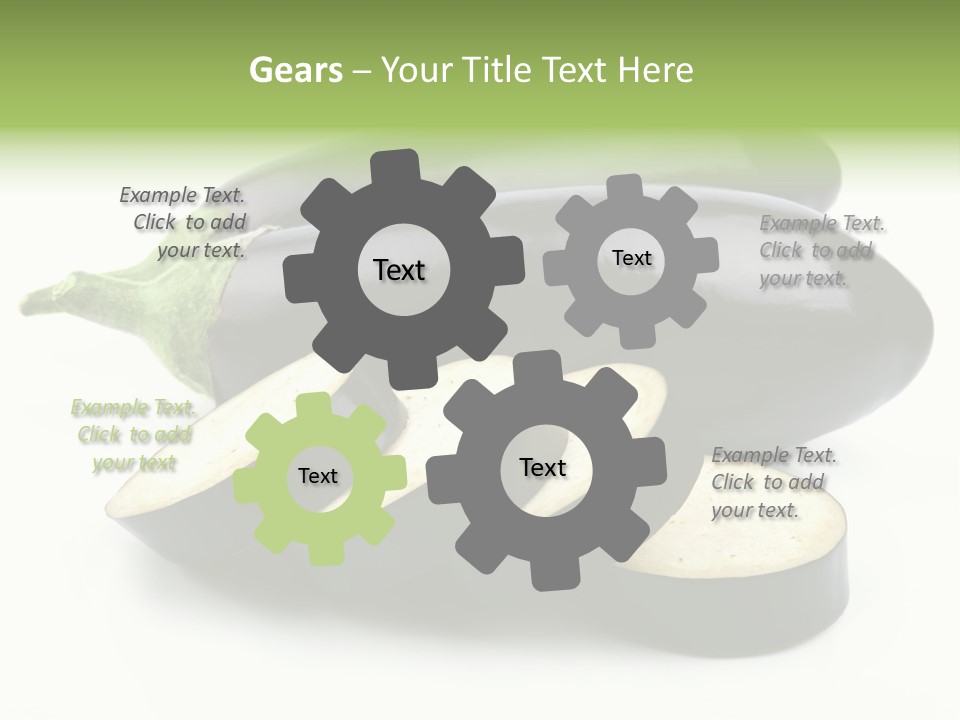 Gears – Your Title Text Here

Example Text. Click to add your text.

Text

Text

Example Text. Click to add your text.

Example Text. Click to add your text

Text

Text

Example Text. Click to add your text.